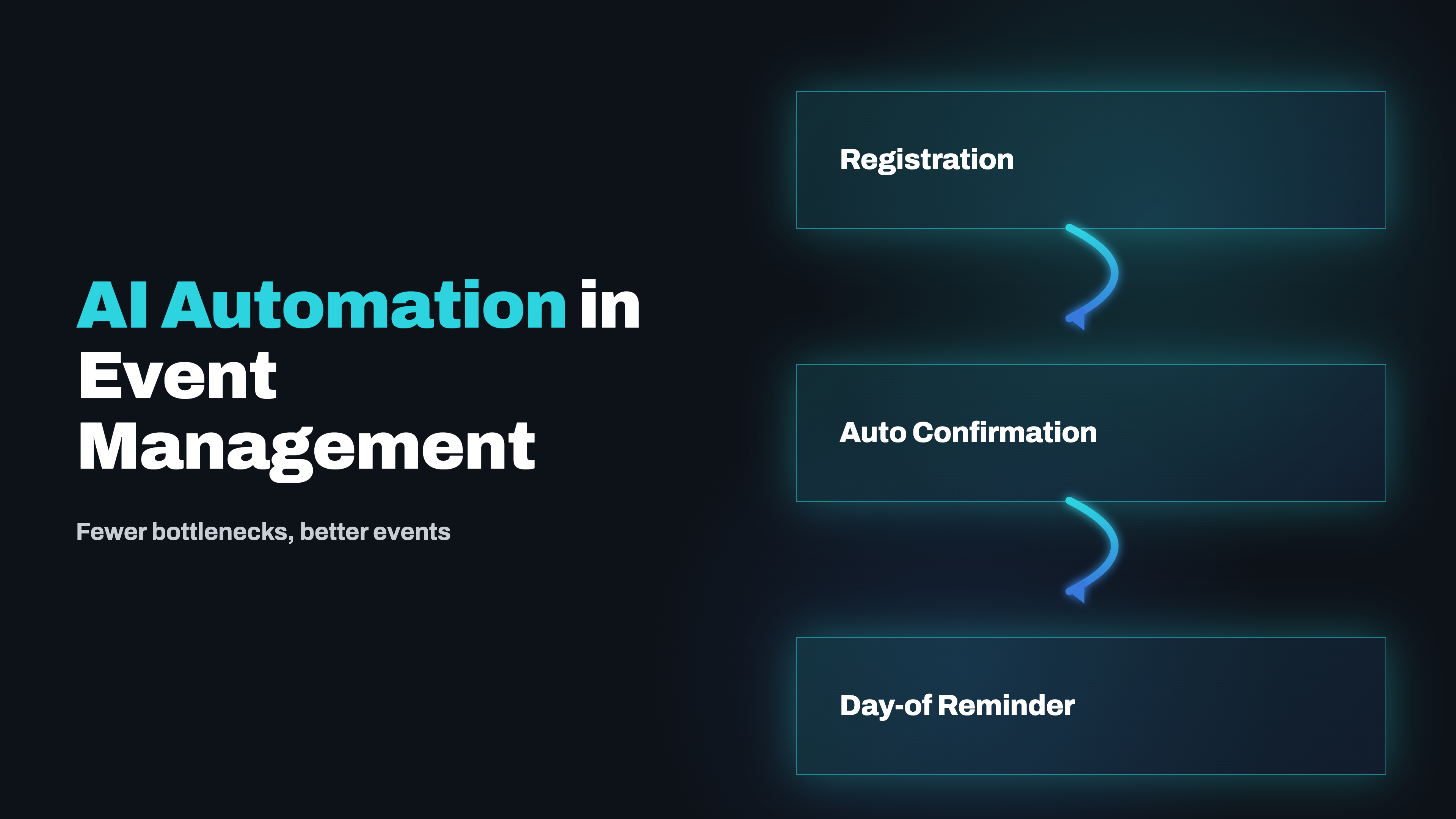 AI Automation in Event Management

Fewer bottlenecks, better events

Registration

Auto Confirmation

Day-of Reminder